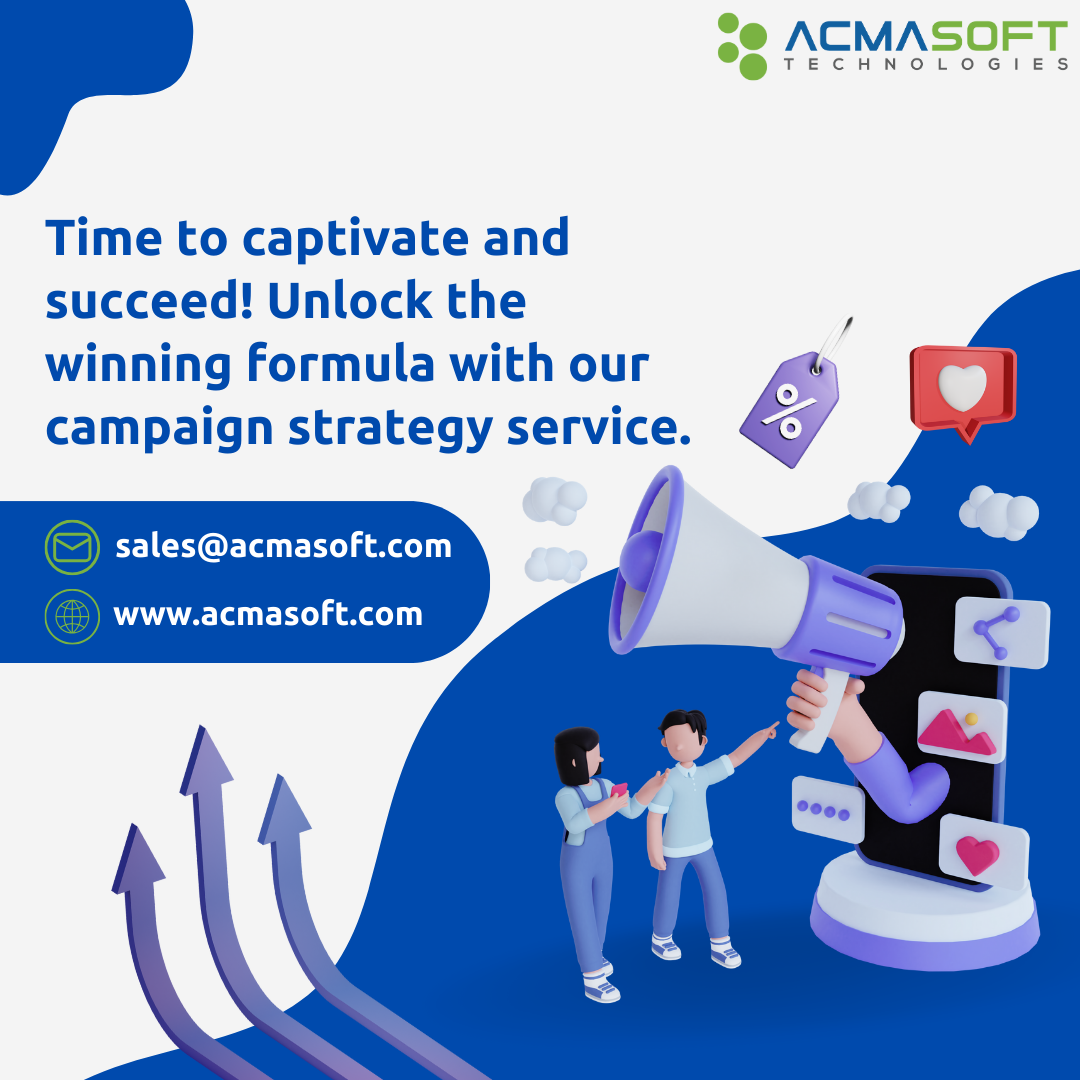 ACMASOFT
TECHNOLOGIES

Time to captivate and succeed! Unlock the winning formula with our campaign strategy service.

sales@acmasoft.com

www.acmasoft.com

%